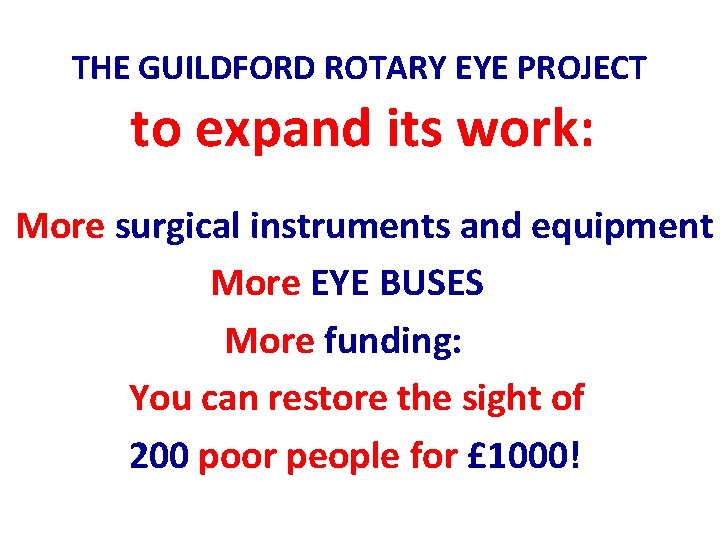 THE GUILDFORD ROTARY EYE PROJECT
to expand its work:

More surgical instruments and equipment
More EYE BUSES
More funding:
You can restore the sight of
200 poor people for £1000!